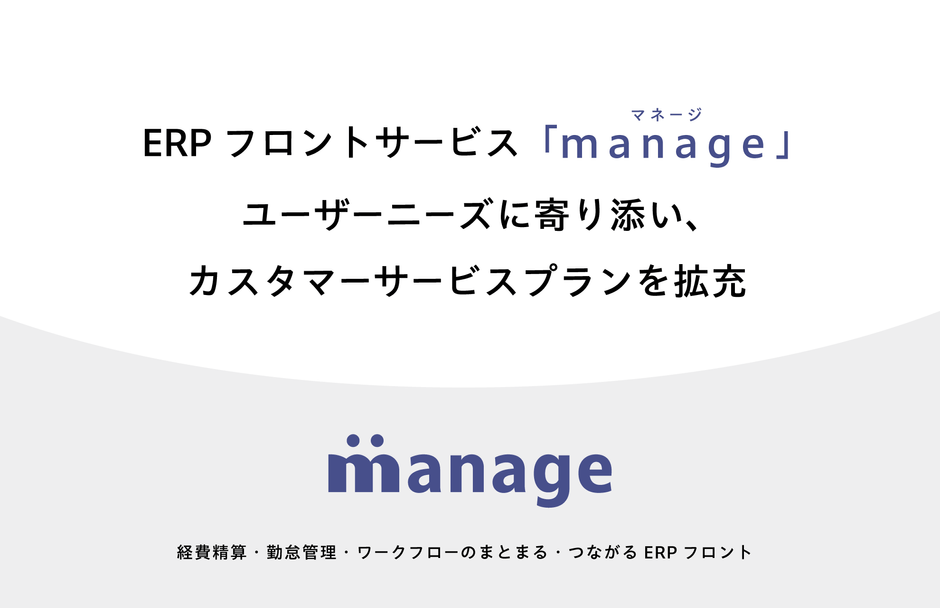 マネージ
ERP フロントサービス「manage」
ユーザーニーズに寄り添い、
カスタマーサービスプランを拡充

manage

経費精算・勤怠管理・ワークフローのまとまる・つながる ERP フロント